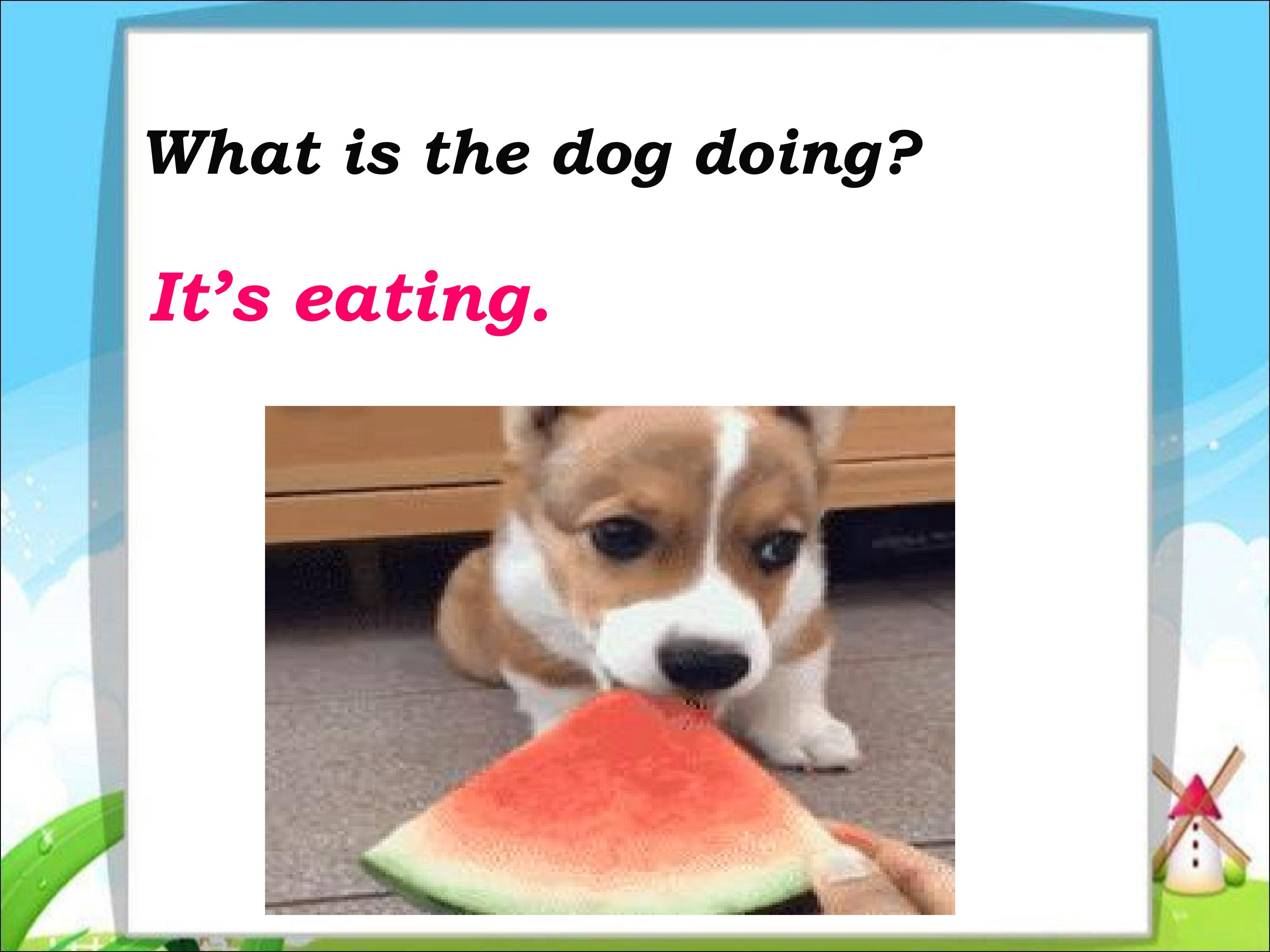 What is the dog doing?

It’s eating.